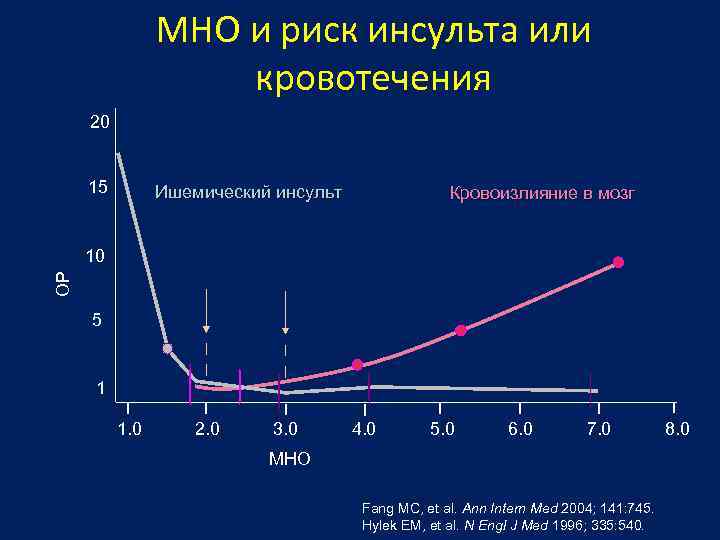 МНО и риск инсульта или кровотечения

20
15
10
5
1
ОР

Ишемический инсульт

Кровоизлияние в мозг

1.0 2.0 3.0 4.0 5.0 6.0 7.0 8.0
МНО

Fang MC, et al. Ann Intern Med 2004; 141:745.
Hylek EM, et al. N Engl J Med 1996; 335:540.